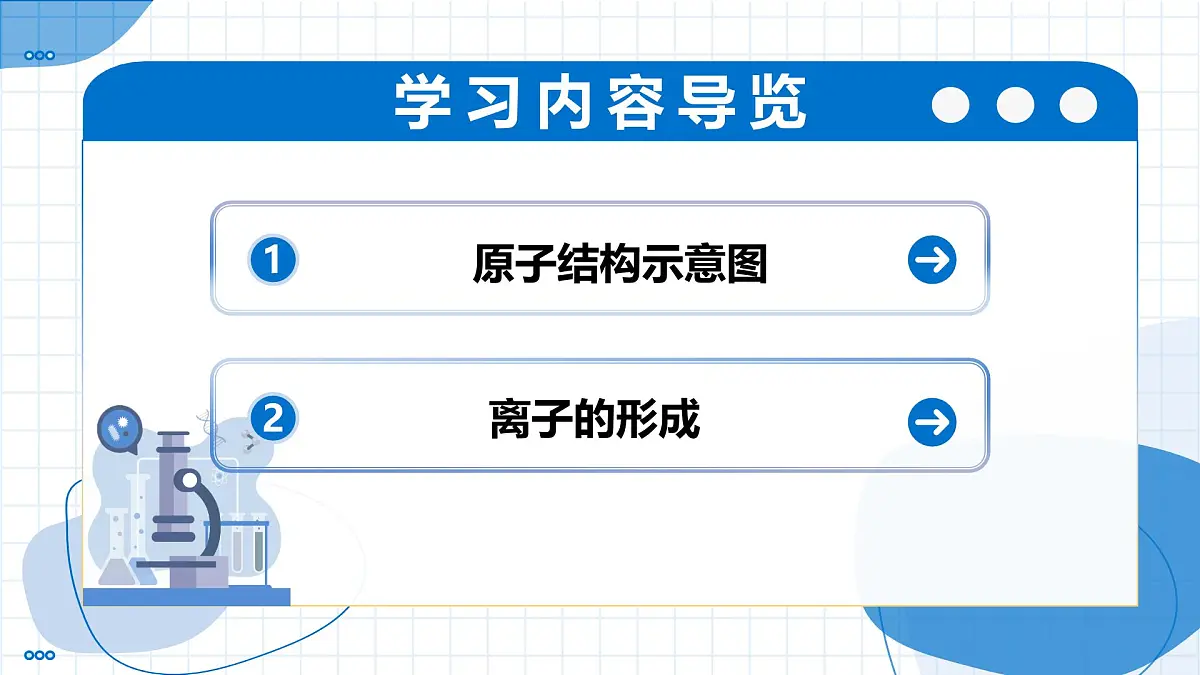 学习内容导览

1 原子结构示意图

2 离子的形成